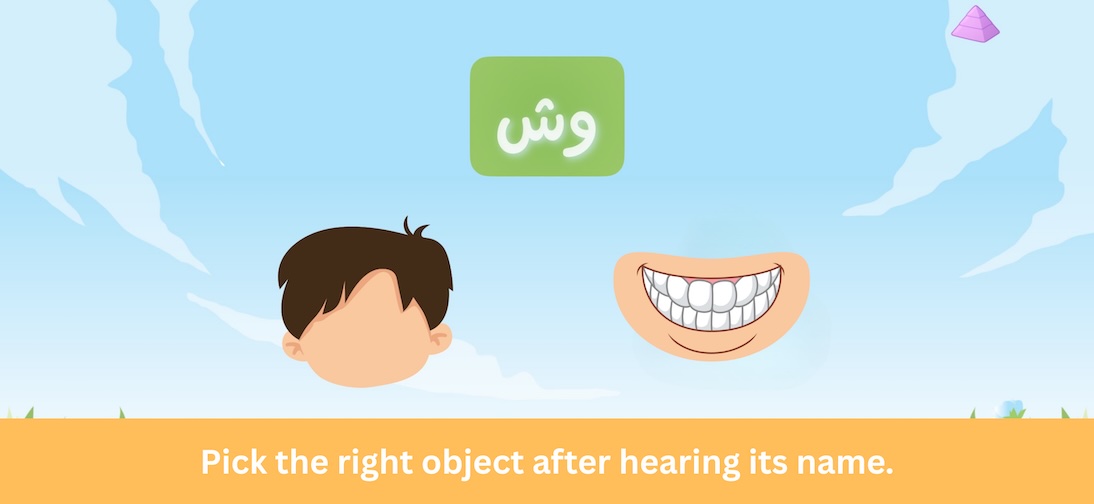 وش

Pick the right object after hearing its name.